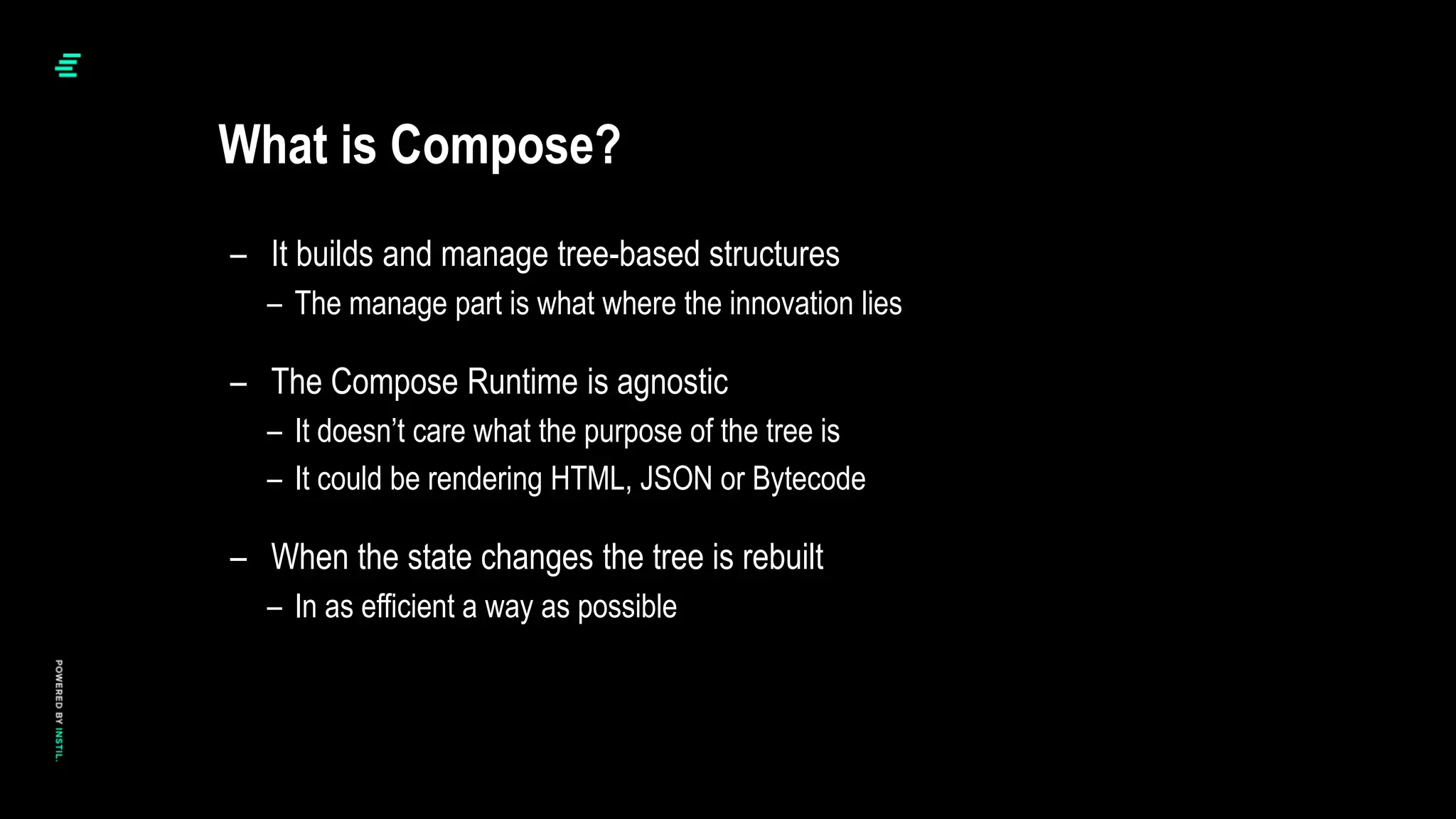 What is Compose?

– It builds and manage tree-based structures
  – The manage part is what where the innovation lies

– The Compose Runtime is agnostic
  – It doesn’t care what the purpose of the tree is
  – It could be rendering HTML, JSON or Bytecode

– When the state changes the tree is rebuilt
  – In as efficient a way as possible

POWERED BY INSTIL.